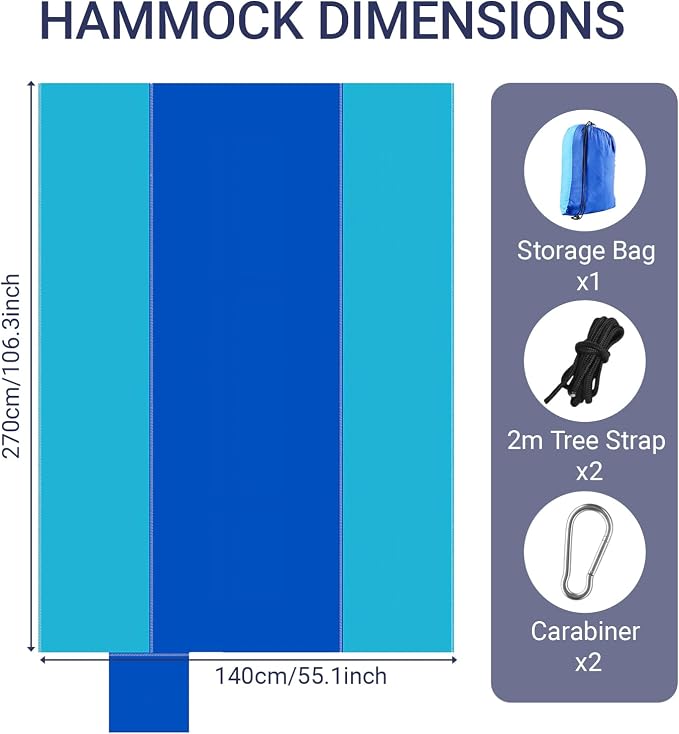 HAMMOCK DIMENSIONS

270cm/106.3inch

140cm/55.1inch

Storage Bag
x1

2m Tree Strap
x2

Carabiner
x2